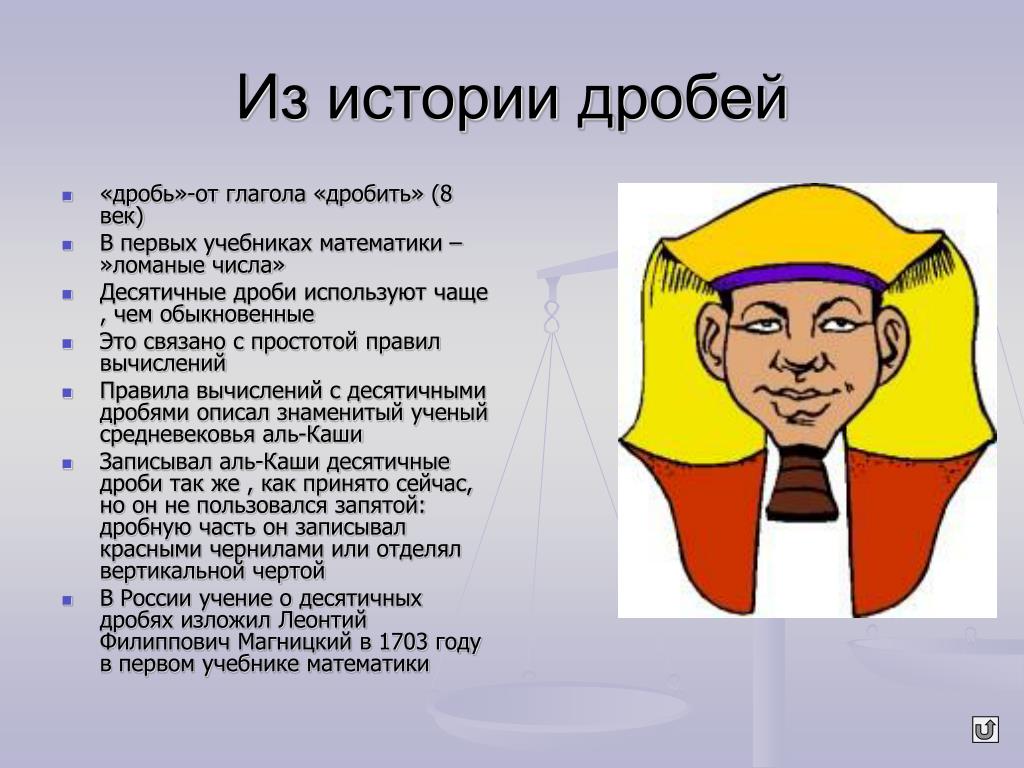 Из истории дробей

«дробь»-от глагола «дробить» (8 век)

В первых учебниках математики – »ломаные числа»

Десятичные дроби используют чаще , чем обыкновенные

Это связано с простотой правил вычислений

Правила вычислений с десятичными дробями описал знаменитый ученый средневековья аль-Каши

Записывал аль-Каши десятичные дроби так же , как принято сейчас, но он не пользовался запятой: дробную часть он записывал красными чернилами или отделял вертикальной чертой

В России учение о десятичных дробях изложил Леонтий Филиппович Магницкий в 1703 году в первом учебнике математики